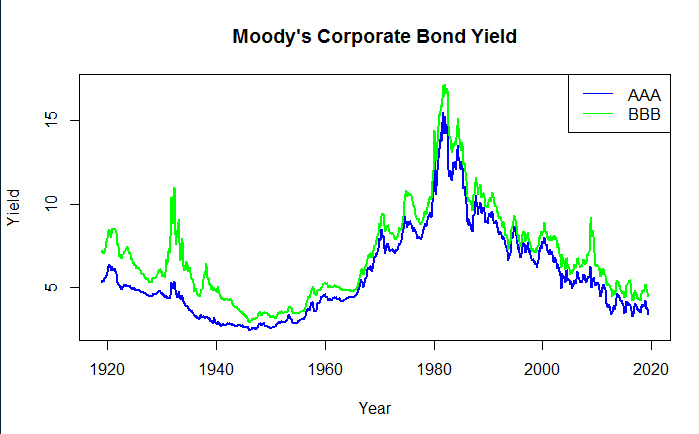 Moody's Corporate Bond Yield

AAA
BBB

Yield

15
10
5

1920
1940
1960
1980
2000
2020

Year